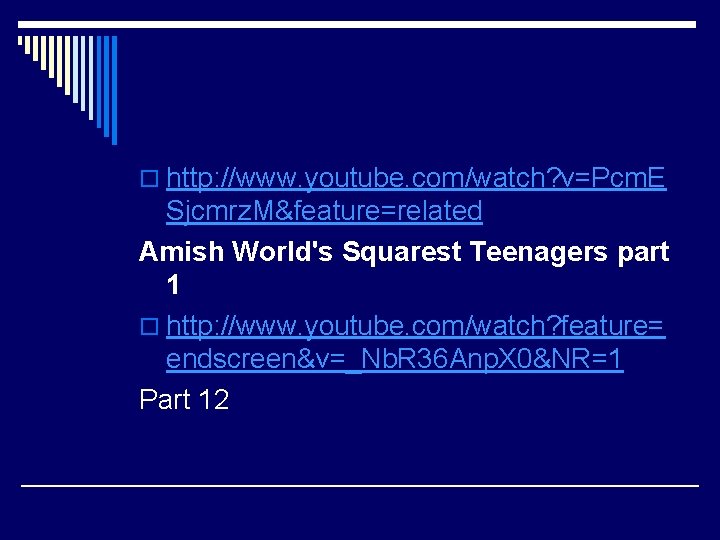 http://www.youtube.com/watch?v=PcmESjcmrzM&feature=related

Amish World's Squarest Teenagers part 1

http://www.youtube.com/watch?feature=endscreen&v=_NbR36AnpX0&NR=1

Part 12